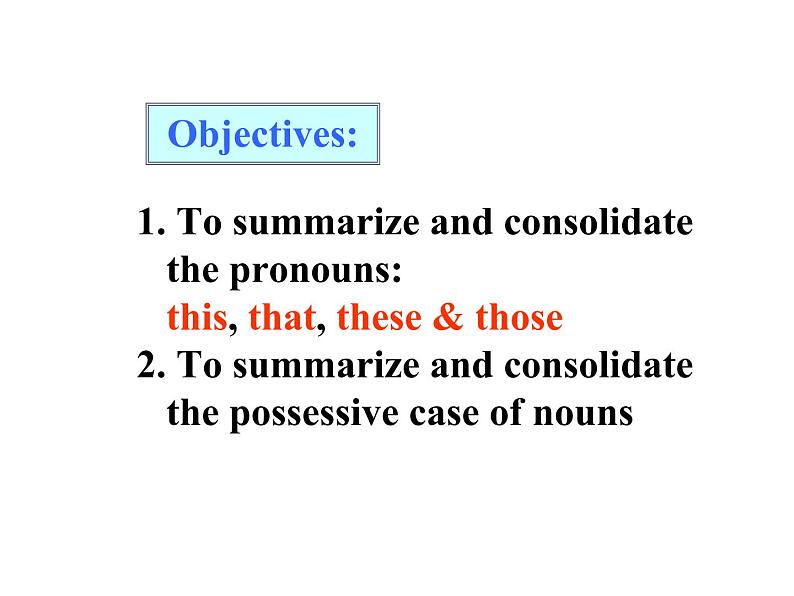 Objectives:

1. To summarize and consolidate the pronouns:
this, that, these & those
2. To summarize and consolidate the possessive case of nouns